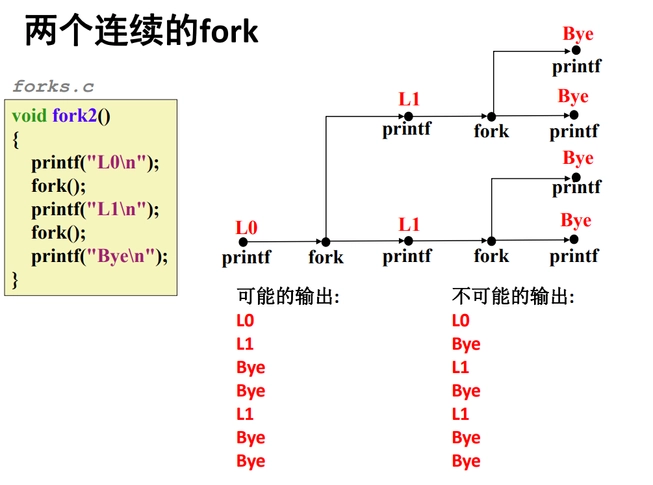 两个连续的fork

forks.c

void fork2()
{
printf("L0\n");
fork();
printf("L1\n");
fork();
printf("Bye\n");
}

Bye
printf
L1
printf
fork
Bye
printf
Bye
printf
L0
printf
fork
L1
printf
fork
Bye
printf

可能的输出:
L0
L1
Bye
Bye
L1
Bye
Bye

不可能的输出:
L0
Bye
L1
Bye
L1
Bye
Bye